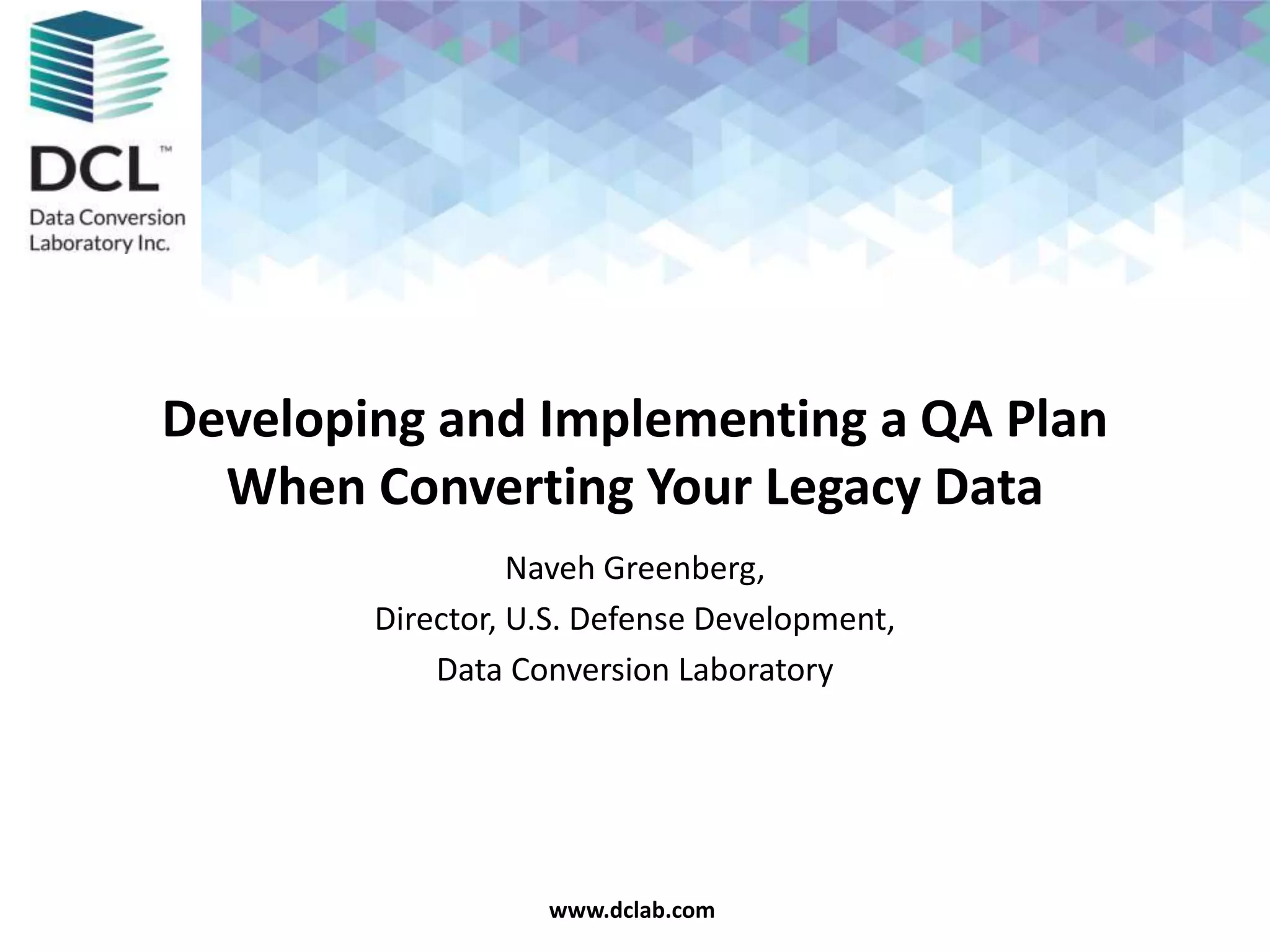 DCL™
Data Conversion Laboratory Inc.

Developing and Implementing a QA Plan When Converting Your Legacy Data

Naveh Greenberg,

Director, U.S. Defense Development,

Data Conversion Laboratory

www.dclab.com